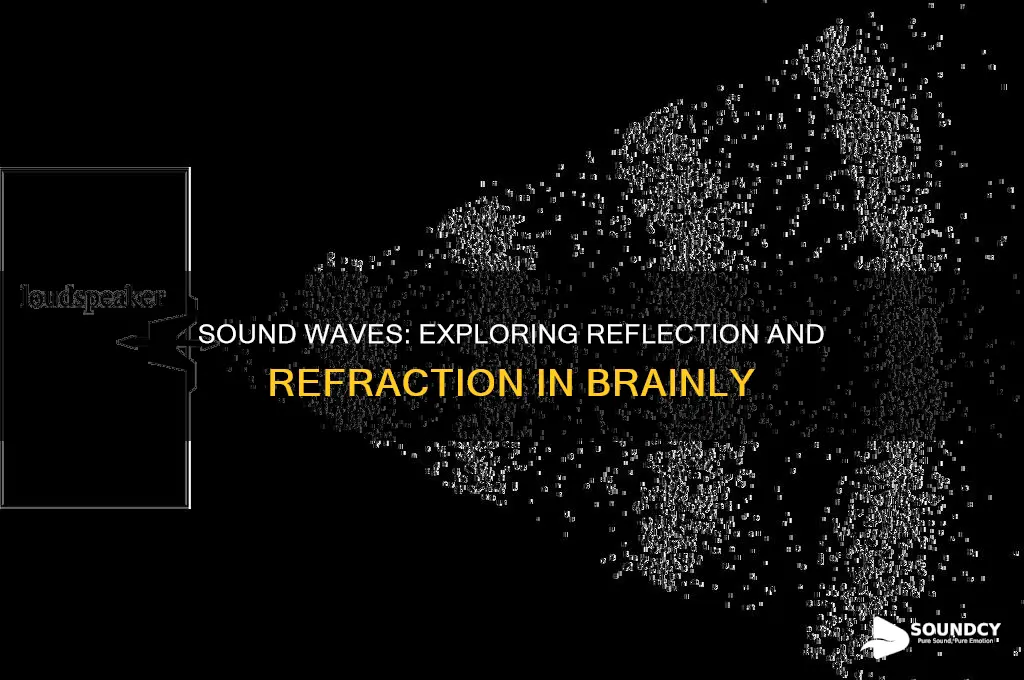 loudspeaker

SOUND WAVES: EXPLORING REFLECTION AND REFRACTION IN BRAINLY

SOUNDCY
Pure Sound, Pure Emotion